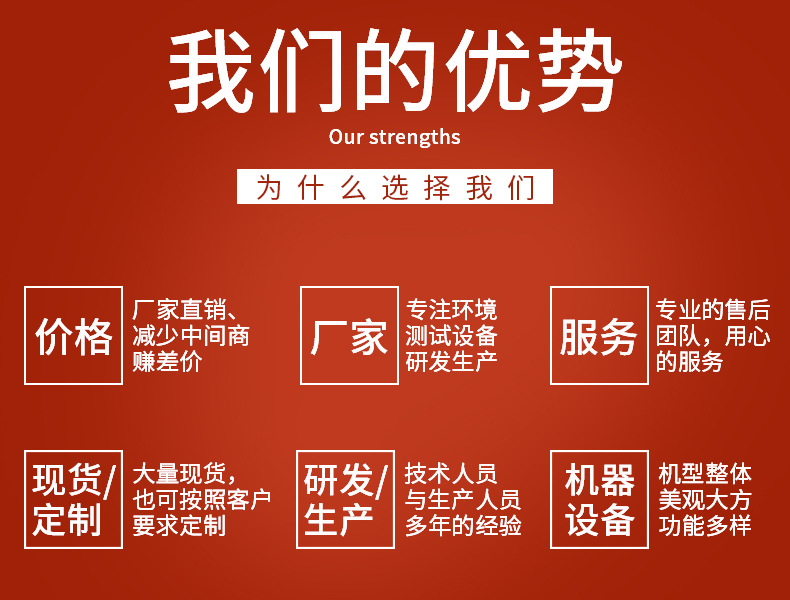 我们的优势

Our strengths

为什么选择我们

价格

厂家直销、减少中间商赚差价

厂家

专注环境测试设备研发生产

服务

专业的售后团队，用心的服务

现货/定制

大量现货，也可按照客户要求定制

研发/生产

技术人员与生产人员多年的经验

机器设备

机型整体美观大方功能多样